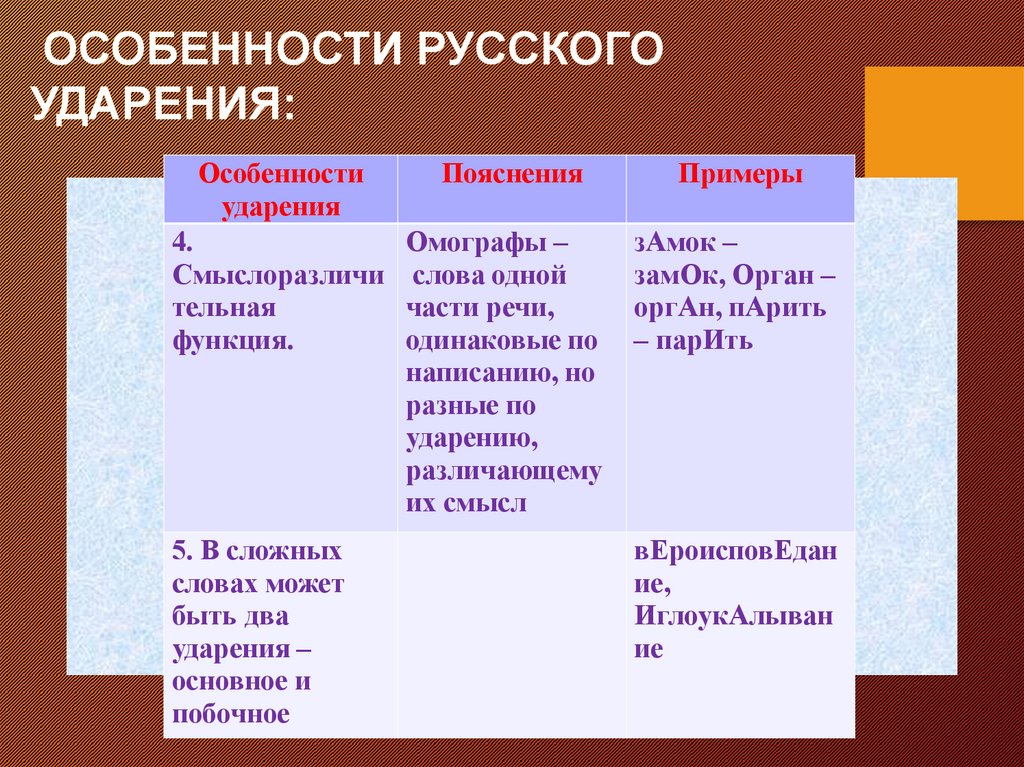 ОСОБЕННОСТИ РУССКОГО УДАРЕНИЯ:

| Особенности ударения | Пояснения | Примеры |
|---|---|---|
| 4. Смыслоразличительная функция. | Омографы – слова одной части речи, одинаковые по написанию, но разные по ударению, различающему их смысл | зАмок – замОк, Орган – оргАн, пАрить – парИть |
| 5. В сложных словах может быть два ударения – основное и побочное | | вЕроисповЕдание, ИглоукАлывание |